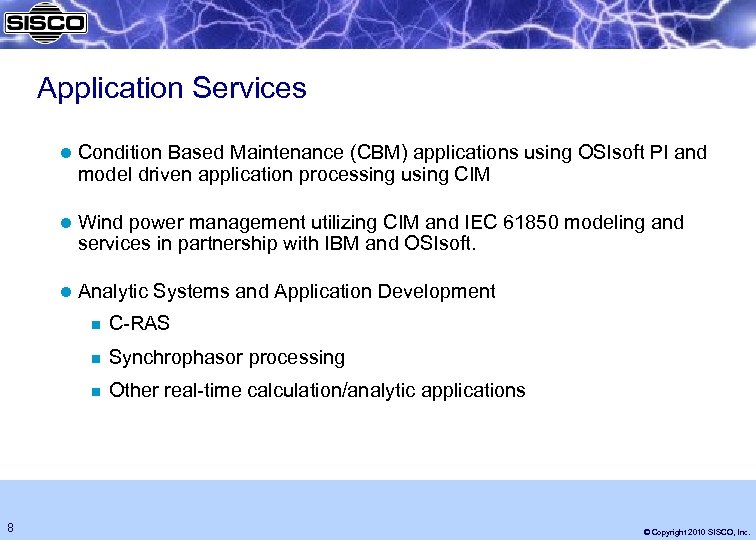 SISCO

Application Services

Condition Based Maintenance (CBM) applications using OSIsoft PI and model driven application processing using CIM

Wind power management utilizing CIM and IEC 61850 modeling and services in partnership with IBM and OSIsoft.

Analytic Systems and Application Development

C-RAS

Synchrophasor processing

Other real-time calculation/analytic applications

8

© Copyright 2010 SISCO, Inc.